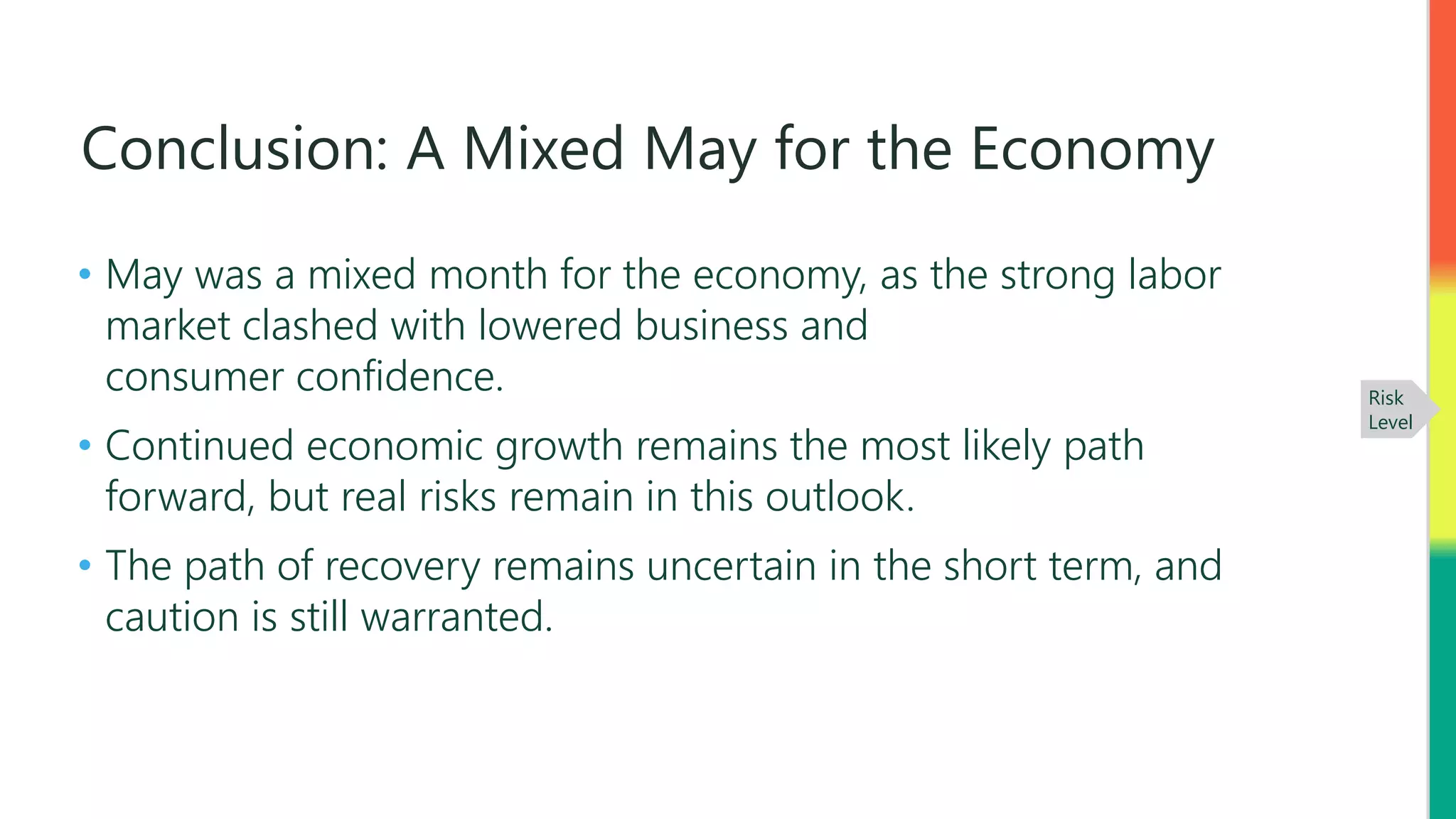 Conclusion: A Mixed May for the Economy

• May was a mixed month for the economy, as the strong labor market clashed with lowered business and consumer confidence.

• Continued economic growth remains the most likely path forward, but real risks remain in this outlook.

• The path of recovery remains uncertain in the short term, and caution is still warranted.

Risk Level